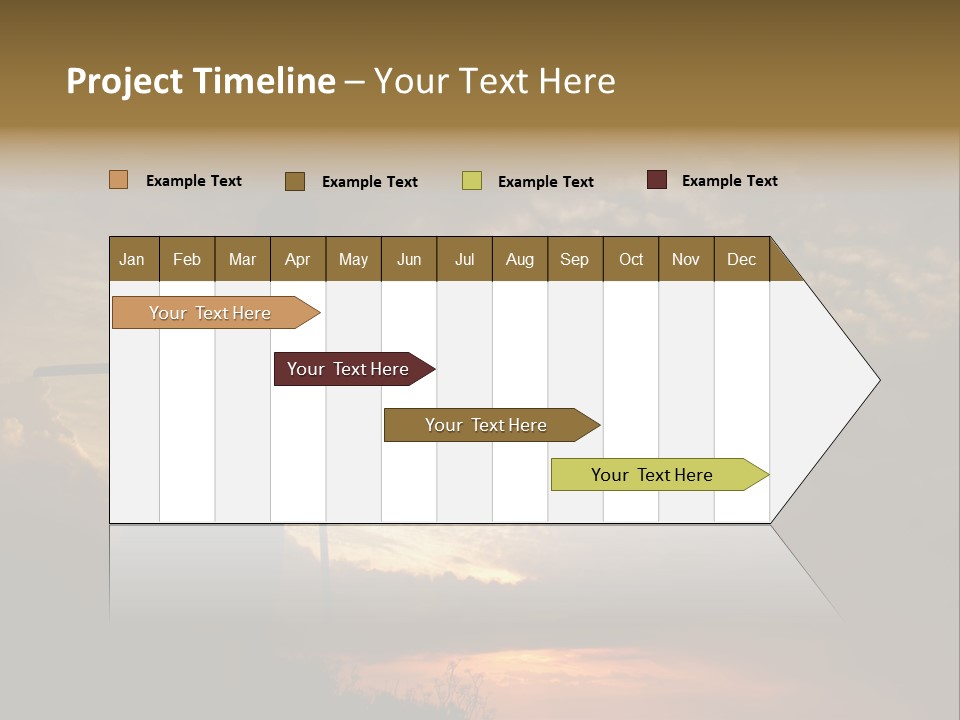 Project Timeline – Your Text Here

Example Text Example Text Example Text Example Text

| Jan | Feb | Mar | Apr | May | Jun | Jul | Aug | Sep | Oct | Nov | Dec |
|---|---|---|---|---|---|---|---|---|---|---|---|

Your Text Here

Your Text Here

Your Text Here

Your Text Here